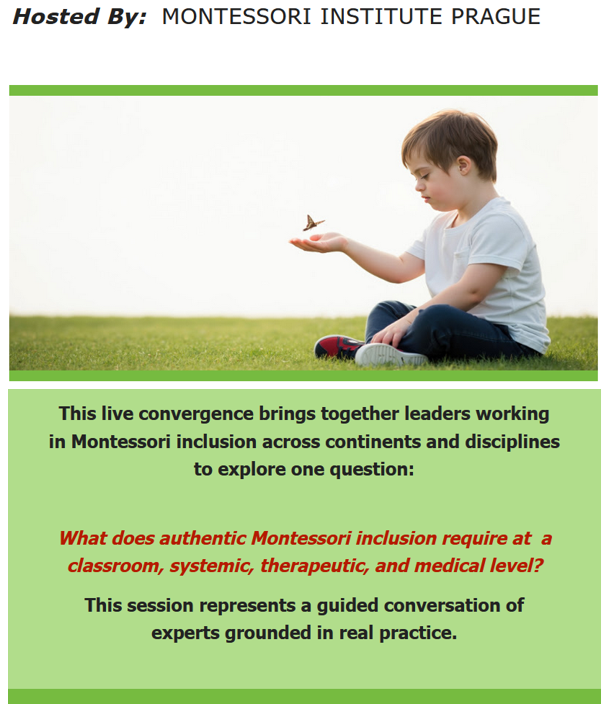 Hosted By: MONTESSORI INSTITUTE PRAGUE

This live convergence brings together leaders working in Montessori inclusion across continents and disciplines to explore one question:

What does authentic Montessori inclusion require at a classroom, systemic, therapeutic, and medical level?

This session represents a guided conversation of experts grounded in real practice.